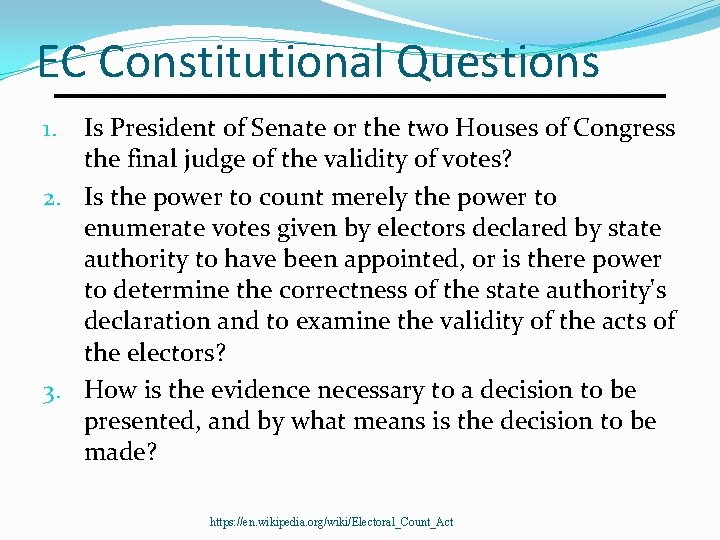 EC Constitutional Questions

1. Is President of Senate or the two Houses of Congress the final judge of the validity of votes?
2. Is the power to count merely the power to enumerate votes given by electors declared by state authority to have been appointed, or is there power to determine the correctness of the state authority's declaration and to examine the validity of the acts of the electors?
3. How is the evidence necessary to a decision to be presented, and by what means is the decision to be made?

https://en.wikipedia.org/wiki/Electoral_Count_Act